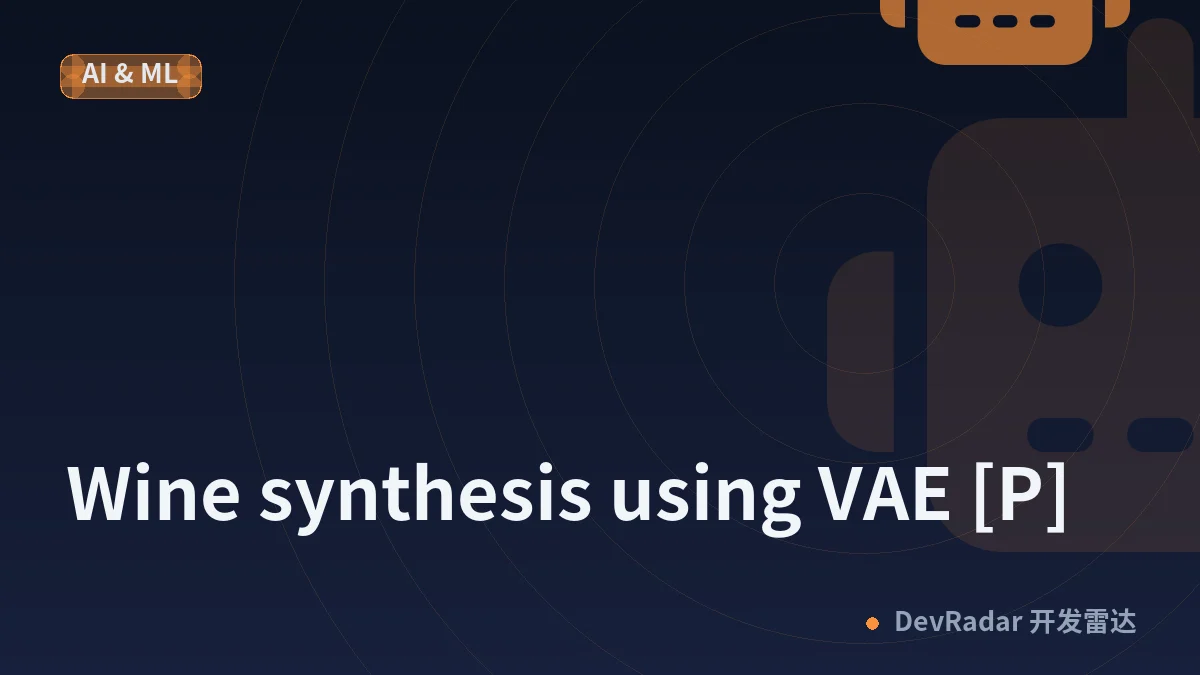 AI & ML

Wine synthesis using VAE [P]

DevRadar 开发雷达